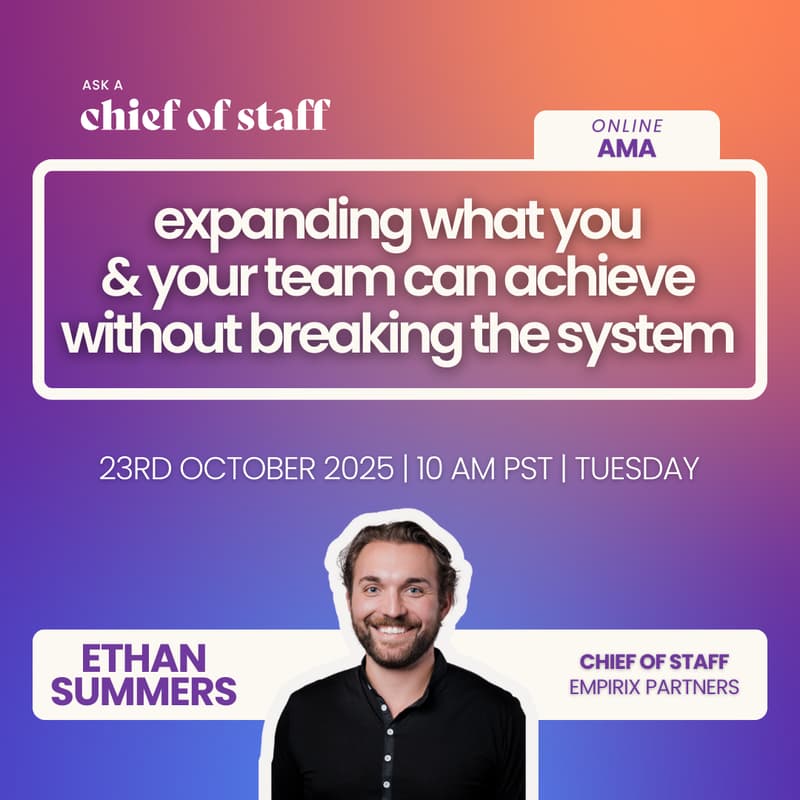 ASK A
chief of staff

ONLINE
AMA

expanding what you & your team can achieve without breaking the system

23RD OCTOBER 2025 | 10 AM PST | TUESDAY

ETHAN SUMMERS

CHIEF OF STAFF
EMPIRIX PARTNERS